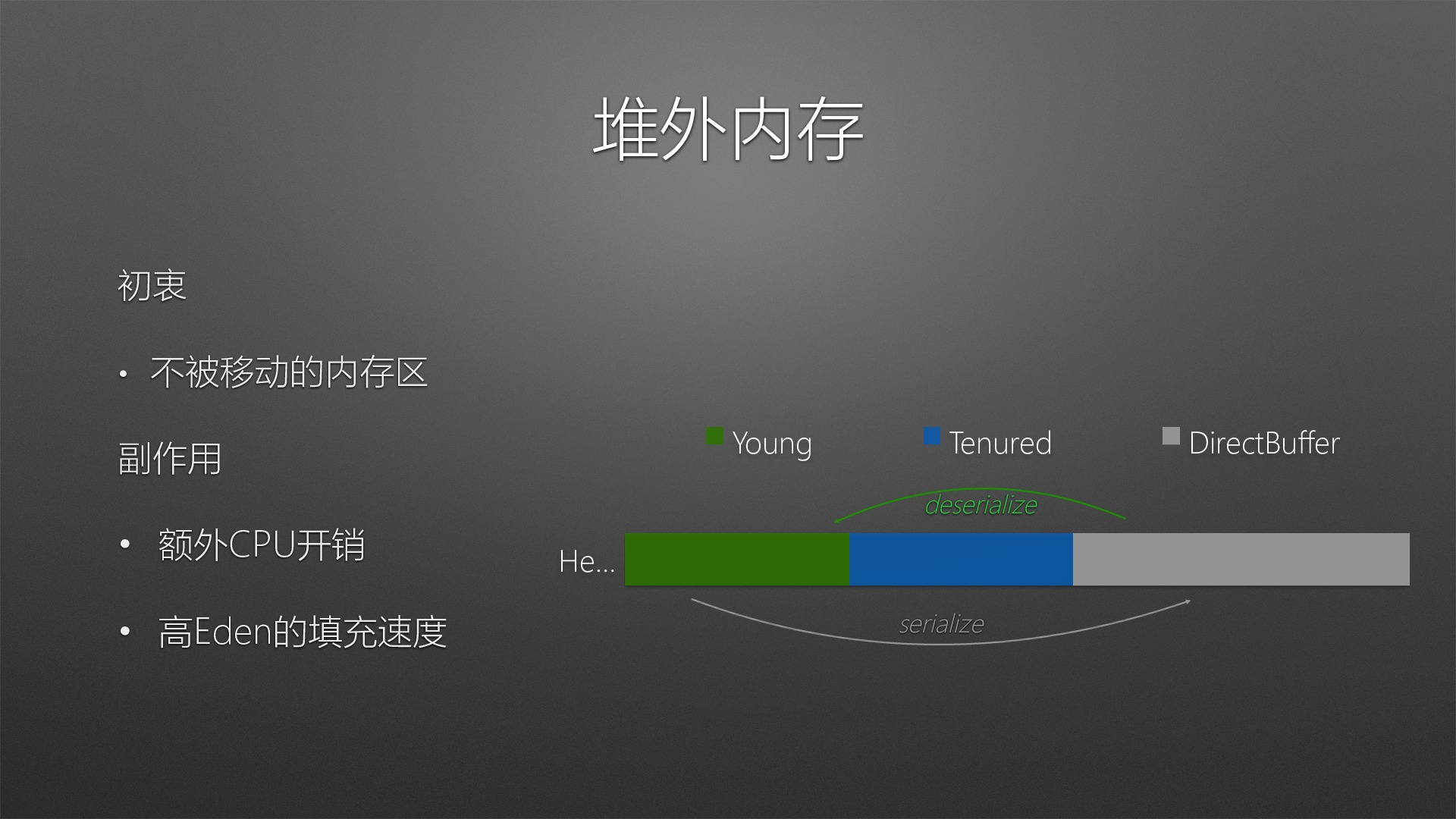 堆外内存

初衷

• 不被移动的内存区

副作用

• 额外CPU开销

• 高Eden的填充速度

Young Tenured DirectBuffer

deserialize

He...

serialize